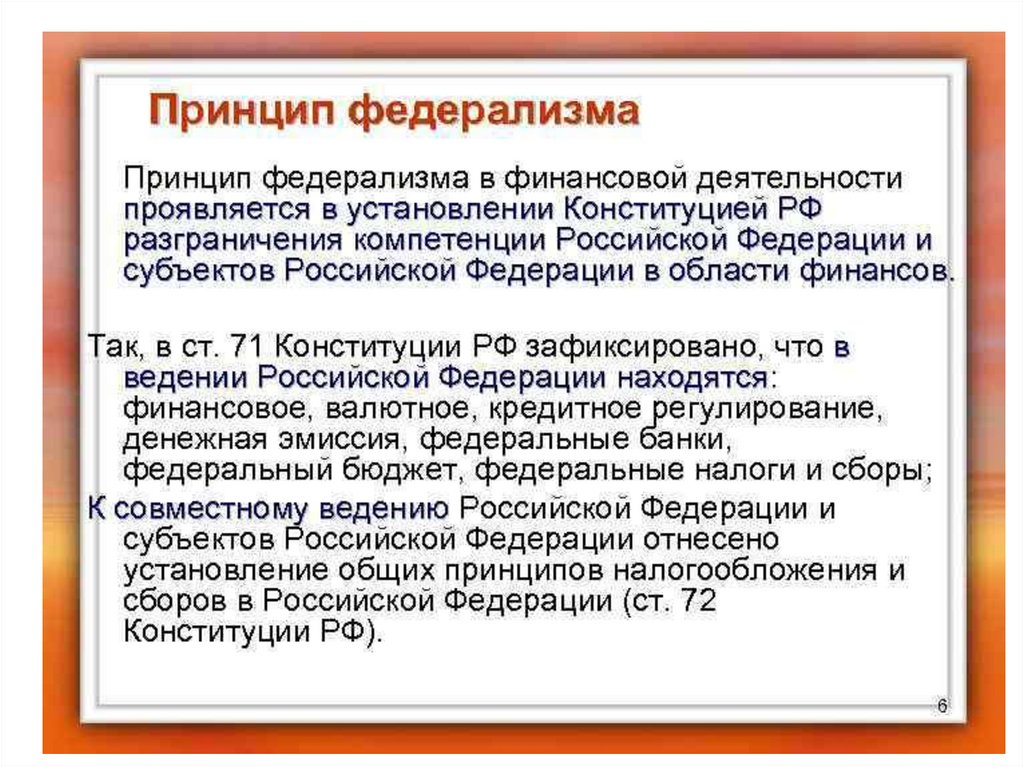 Принцип федерализма

Принцип федерализма в финансовой деятельности проявляется в установлении Конституцией РФ разграничения компетенции Российской Федерации и субъектов Российской Федерации в области финансов.

Так, в ст. 71 Конституции РФ зафиксировано, что в ведении Российской Федерации находятся: финансовое, валютное, кредитное регулирование, денежная эмиссия, федеральные банки, федеральный бюджет, федеральные налоги и сборы;

К совместному ведению Российской Федерации и субъектов Российской Федерации отнесено установление общих принципов налогообложения и сборов в Российской Федерации (ст. 72 Конституции РФ).

6